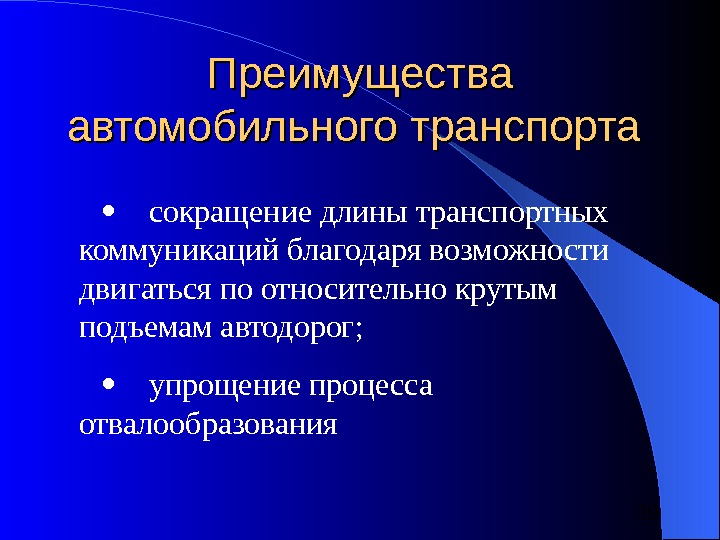 Преимущества автомобильного транспорта

• сокращение длины транспортных коммуникаций благодаря возможности двигаться по относительно крутым подъемам автодорог;

• упрощение процесса отвалообразования